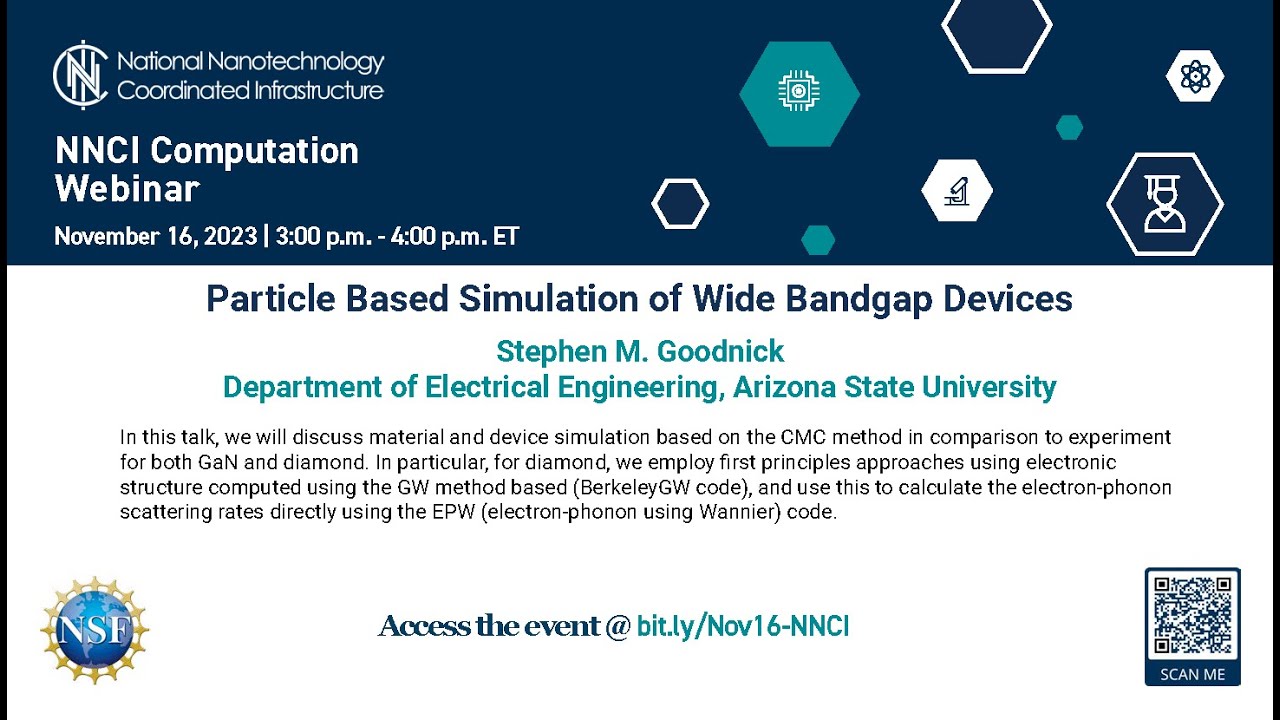 National Nanotechnology Coordinated Infrastructure

NNCI Computation Webinar

November 16, 2023 | 3:00 p.m. - 4:00 p.m. ET

Particle Based Simulation of Wide Bandgap Devices

Stephen M. Goodnick
Department of Electrical Engineering, Arizona State University

In this talk, we will discuss material and device simulation based on the CMC method in comparison to experiment for both GaN and diamond. In particular, for diamond, we employ first principles approaches using electronic structure computed using the GW method based (BerkeleyGW code), and use this to calculate the electron-phonon scattering rates directly using the EPW (electron-phonon using Wannier) code.

NSF

Access the event @ bit.ly/Nov16-NNCI

SCAN ME